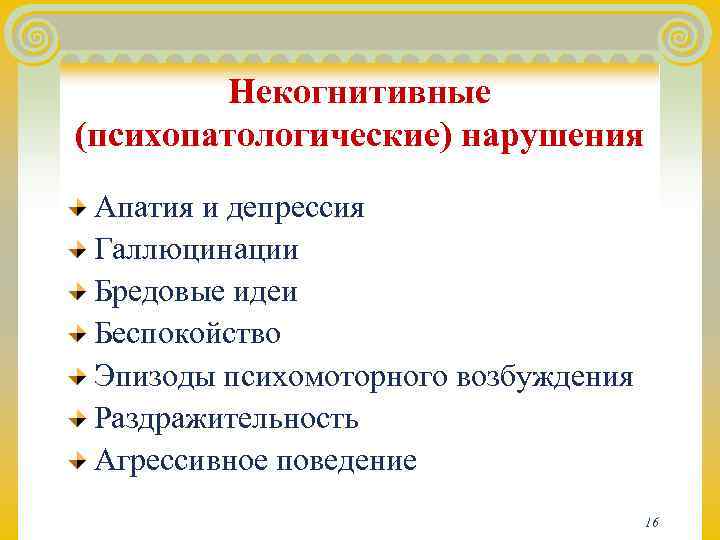 Некогнитивные (психопатологические) нарушения

Апатия и депрессия
Галлюцинации
Бредовые идеи
Беспокойство
Эпизоды психомоторного возбуждения
Раздражительность
Агрессивное поведение

16